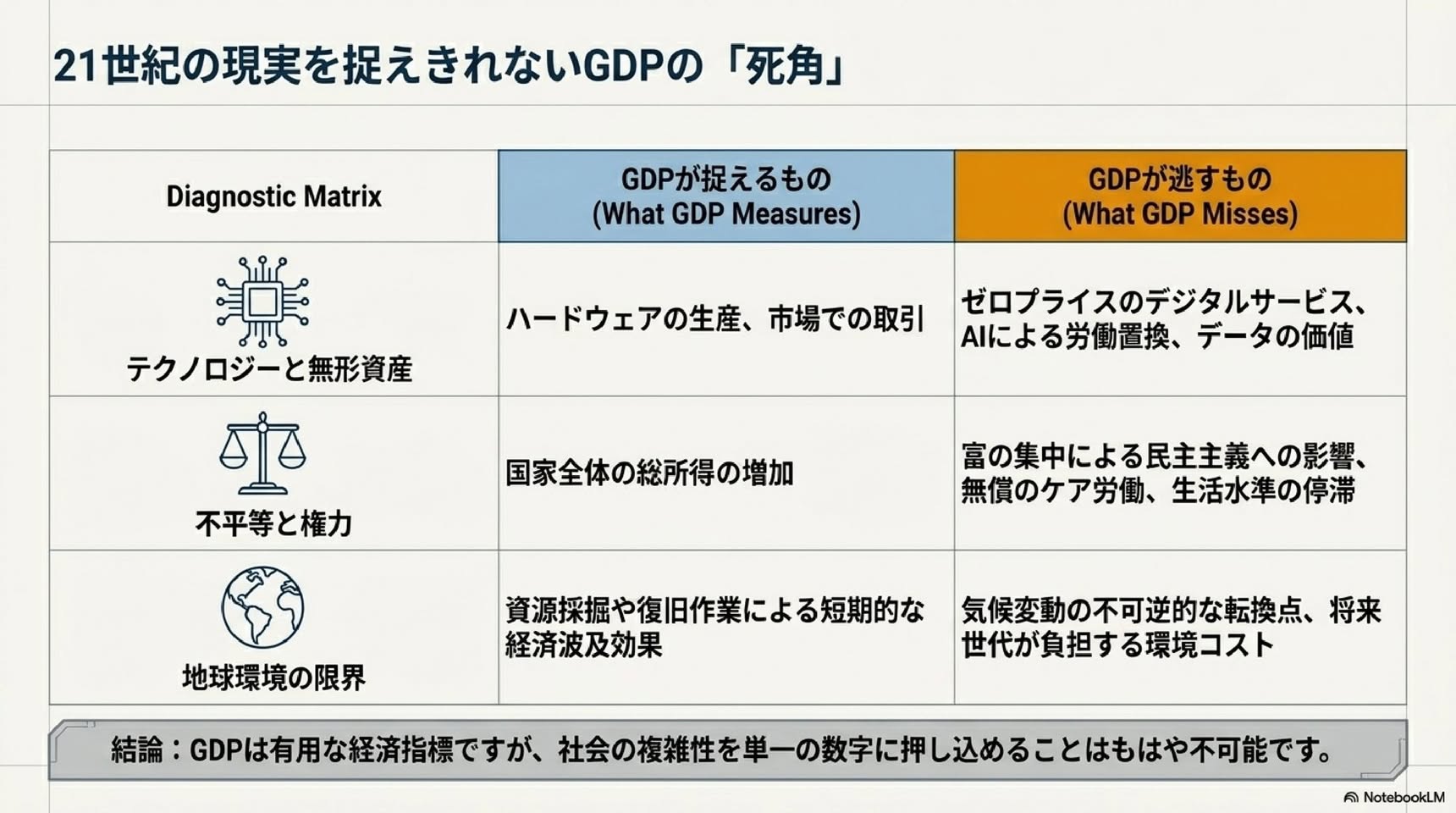 21世紀の現実を捉えきれないGDPの「死角」

| Diagnostic Matrix | GDPが捉えるもの (What GDP Measures) | GDPが逃すもの (What GDP Misses) |
|---|---|---|
| テクノロジーと無形資産 | ハードウェアの生産、市場での取引 | ゼロプライスのデジタルサービス、AIによる労働置換、データの価値 |
| 不平等と権力 | 国家全体の総所得の増加 | 富の集中による民主主義への影響、無償のケア労働、生活水準の停滞 |
| 地球環境の限界 | 資源採掘や復旧作業による短期的な経済波及効果 | 気候変動の不可逆的な転換点、将来世代が負担する環境コスト |

結論：GDPは有用な経済指標ですが、社会の複雑性を単一の数字に押し込めることはもはや不可能です。

NotebookLM